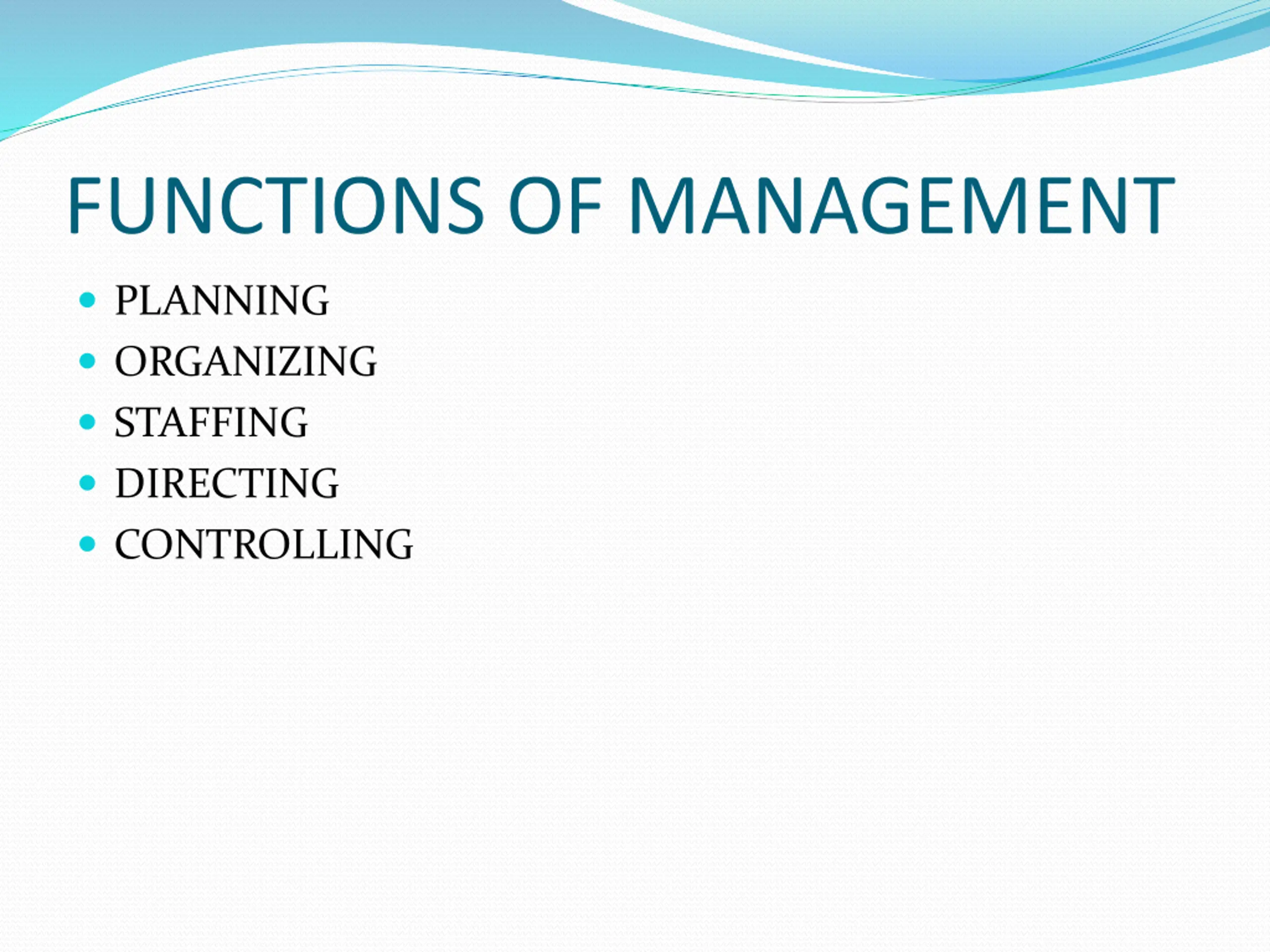 FUNCTIONS OF MANAGEMENT

- PLANNING
- ORGANIZING
- STAFFING
- DIRECTING
- CONTROLLING